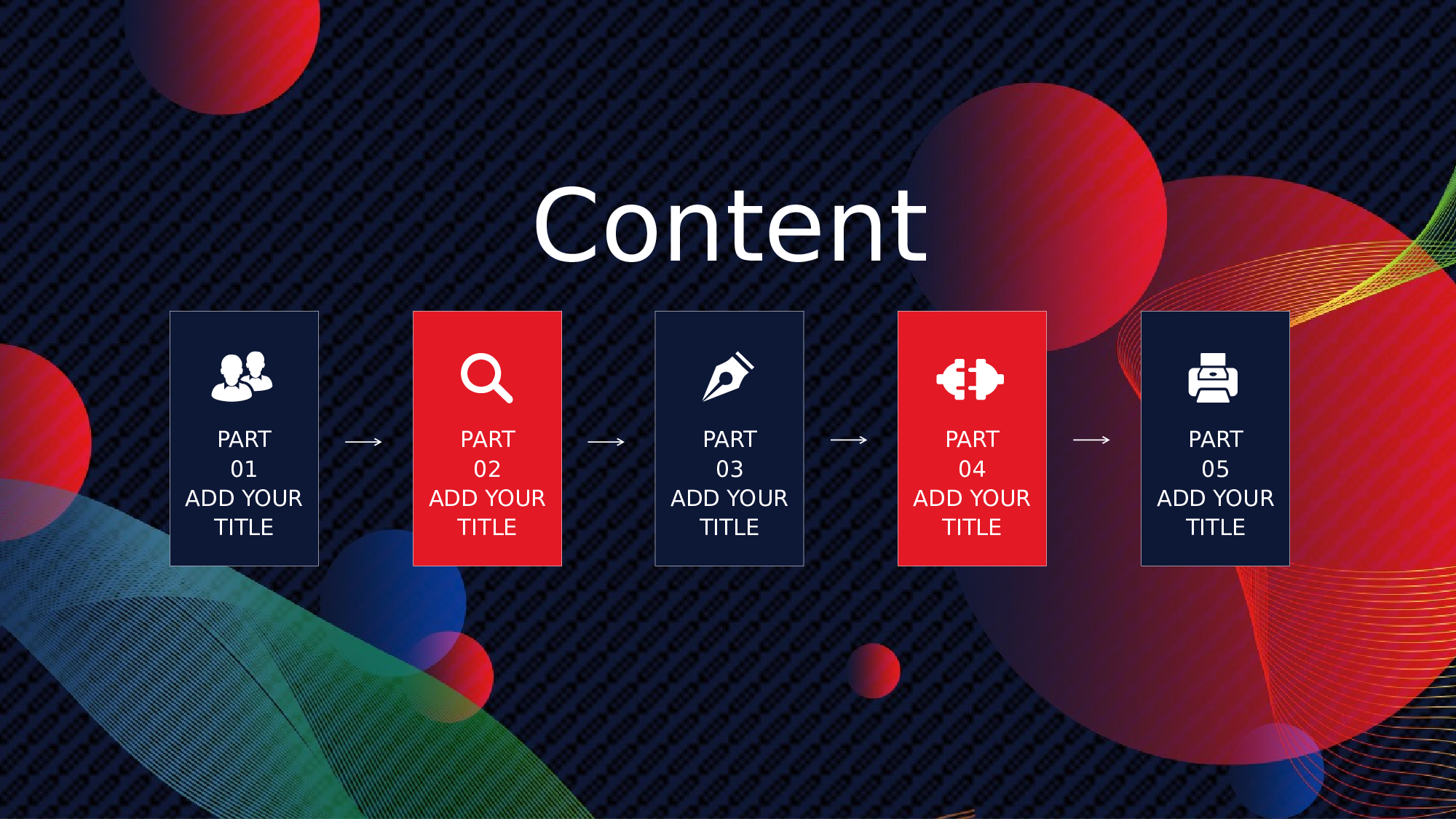 Content

PART
01
ADD YOUR
TITLE

PART
02
ADD YOUR
TITLE

PART
03
ADD YOUR
TITLE

PART
04
ADD YOUR
TITLE

PART
05
ADD YOUR
TITLE